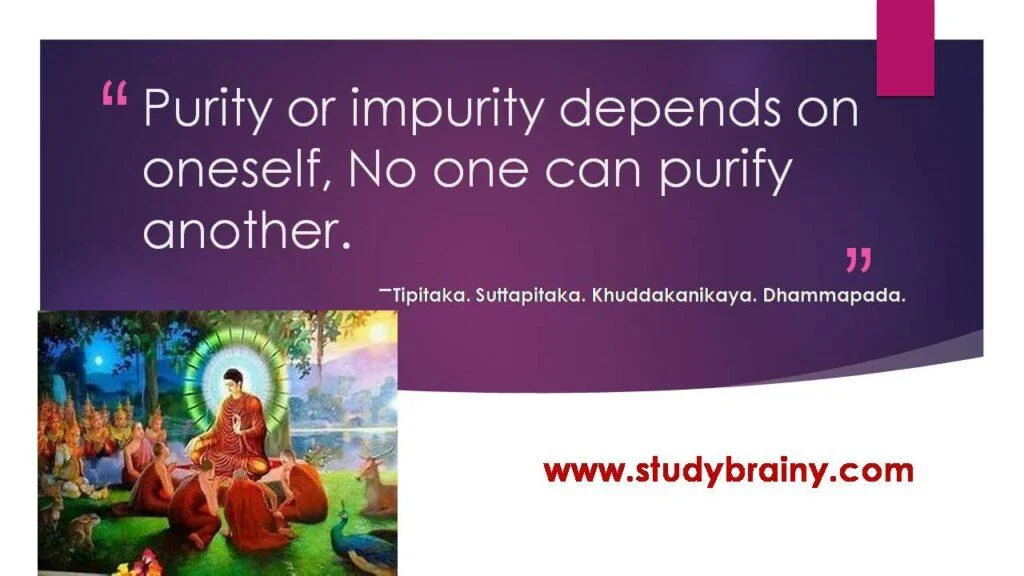 “ Purity or impurity depends on oneself, No one can purify another. ”

–Tipitaka. Suttapitaka. Khuddakanikaya. Dhammapada.

www.studybrainy.com